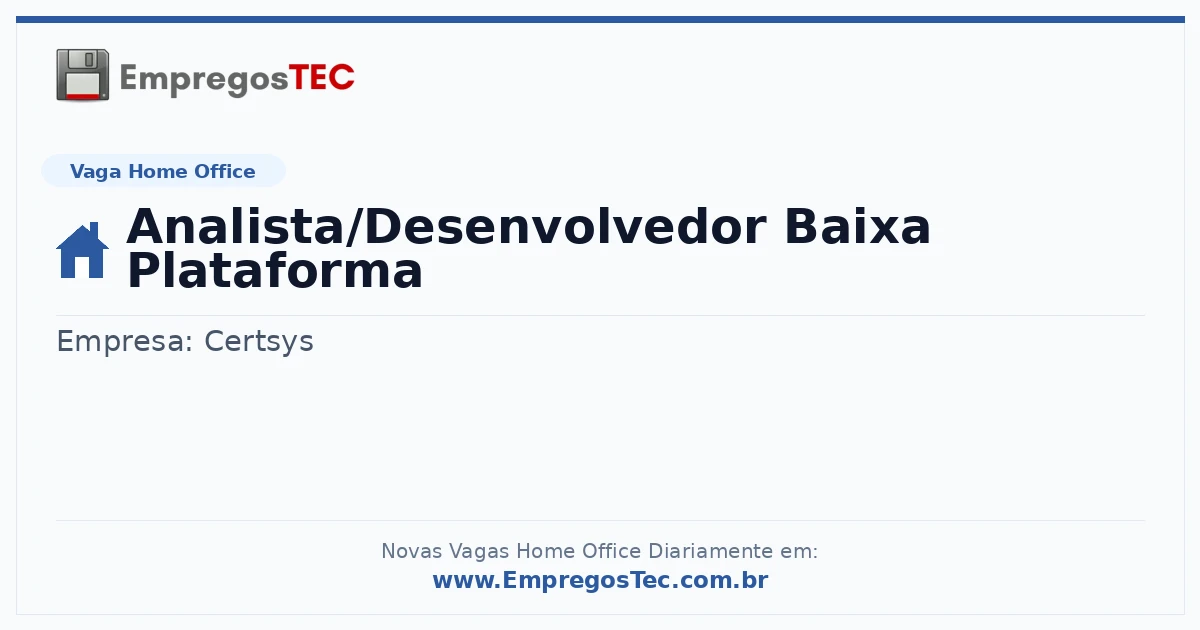 EmpregosTEC

Vaga Home Office

Analista/Desenvolvedor Baixa Plataforma

Empresa: Certsys

Novas Vagas Home Office Diariamente em:
www.EmpregosTec.com.br